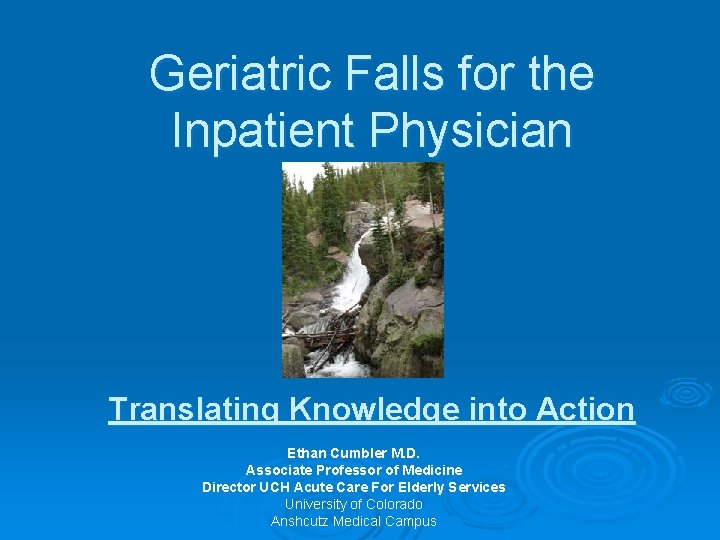 Geriatric Falls for the Inpatient Physician

Translating Knowledge into Action

Ethan Cumbler M.D.
Associate Professor of Medicine
Director UCH Acute Care For Elderly Services
University of Colorado
Anshcutz Medical Campus